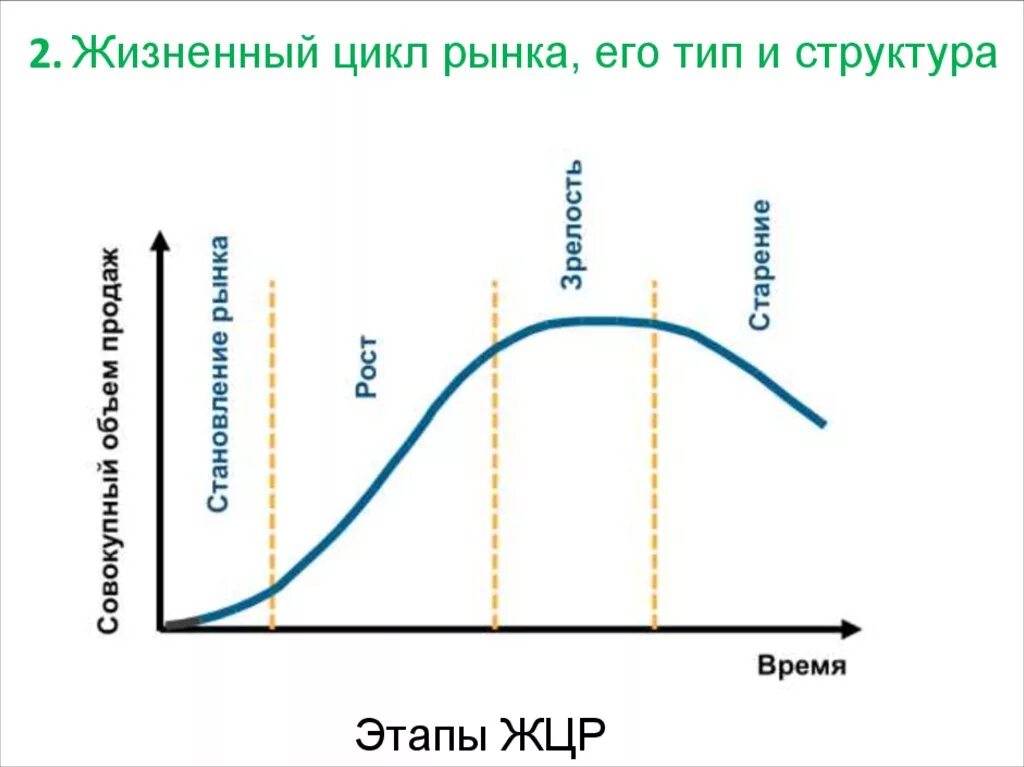 2. Жизненный цикл рынка, его тип и структура

Совокупный объем продаж

Становление рынка

Рост

Зрелость

Старение

Время

Этапы ЖЦР